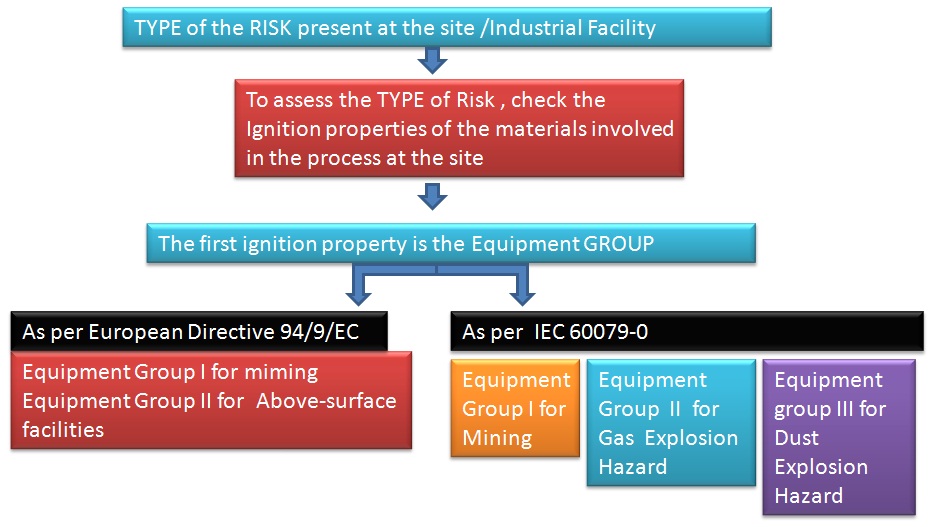 TYPE of the RISK present at the site /Industrial Facility

To assess the TYPE of Risk , check the Ignition properties of the materials involved in the process at the site

The first ignition property is the Equipment GROUP

As per European Directive 94/9/EC

Equipment Group I for miming
Equipment Group II for Above-surface facilities

As per IEC 60079-0

Equipment Group I for Mining

Equipment Group II for Gas Explosion Hazard

Equipment group III for Dust Explosion Hazard